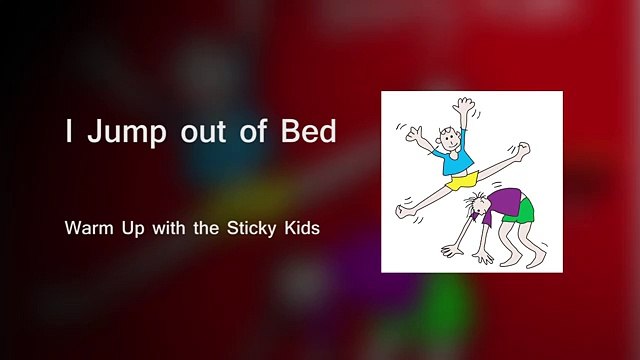 I Jump out of Bed

Warm Up with the Sticky Kids